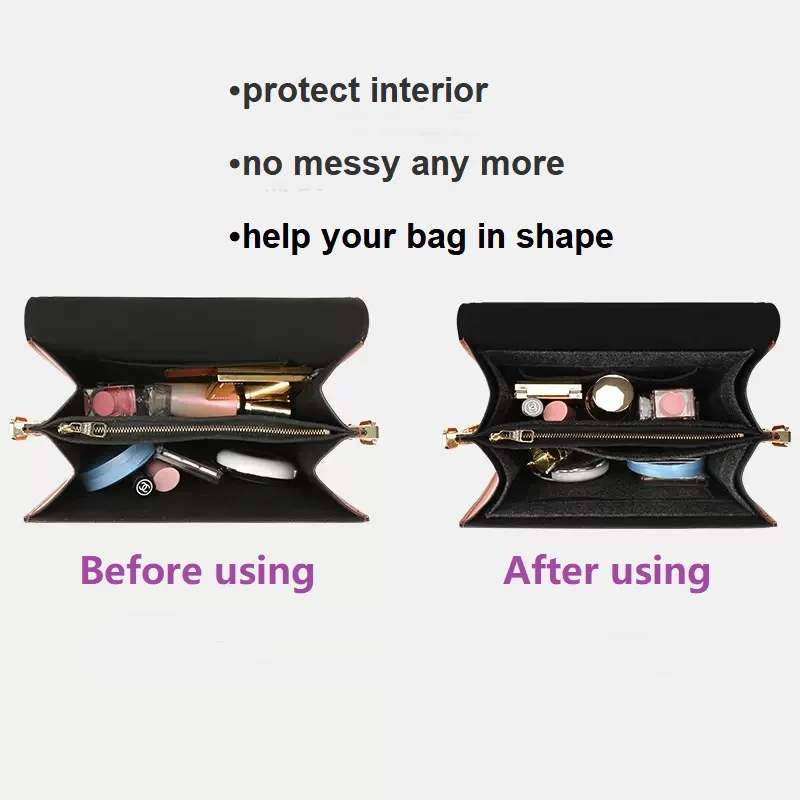 •protect interior

•no messy any more

•help your bag in shape

Before using

After using